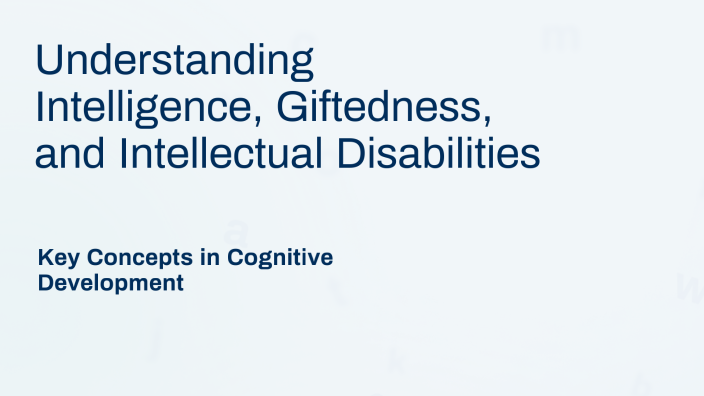 Understanding Intelligence, Giftedness, and Intellectual Disabilities

Key Concepts in Cognitive Development